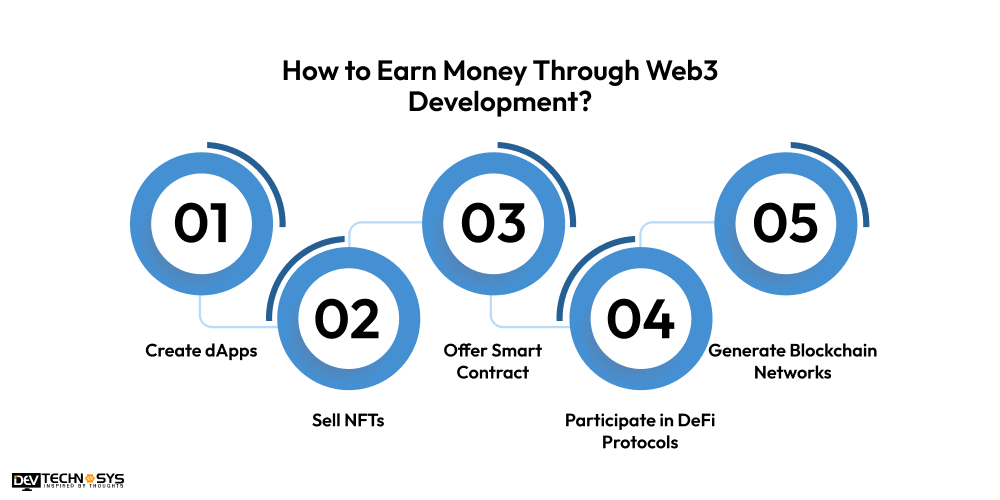 How to Earn Money Through Web3 Development?

01

Create dApps

02

Sell NFTs

03

Offer Smart Contract

04

Participate in DeFi Protocols

05

Generate Blockchain Networks

DEV TECHNOSYS
INSPIRED BY THOUGHTS